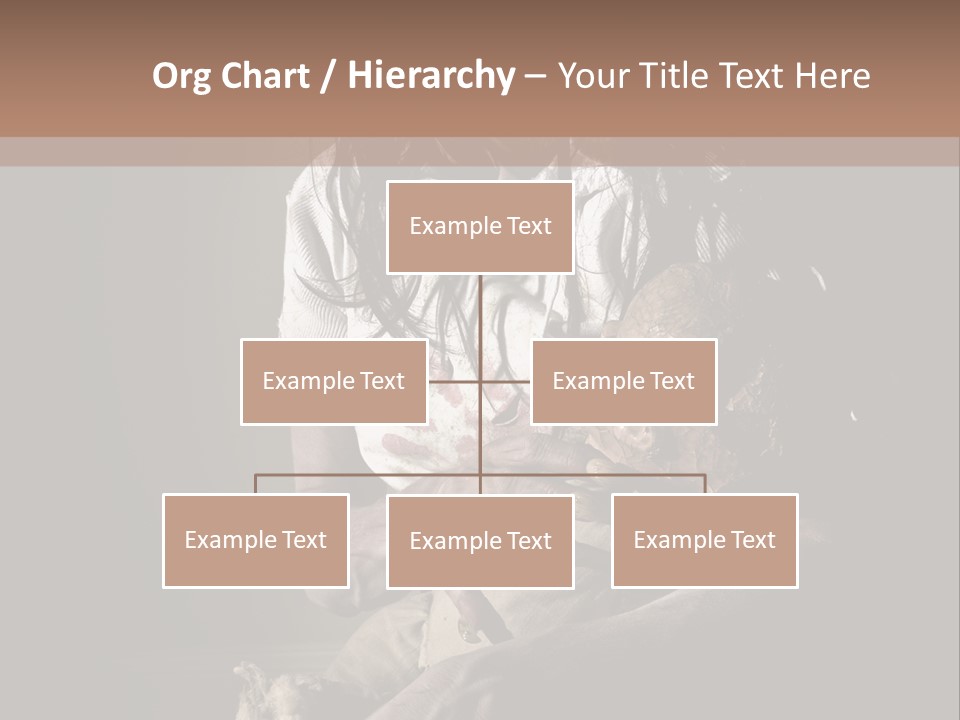 Org Chart / Hierarchy – Your Title Text Here

Example Text

Example Text

Example Text

Example Text

Example Text

Example Text